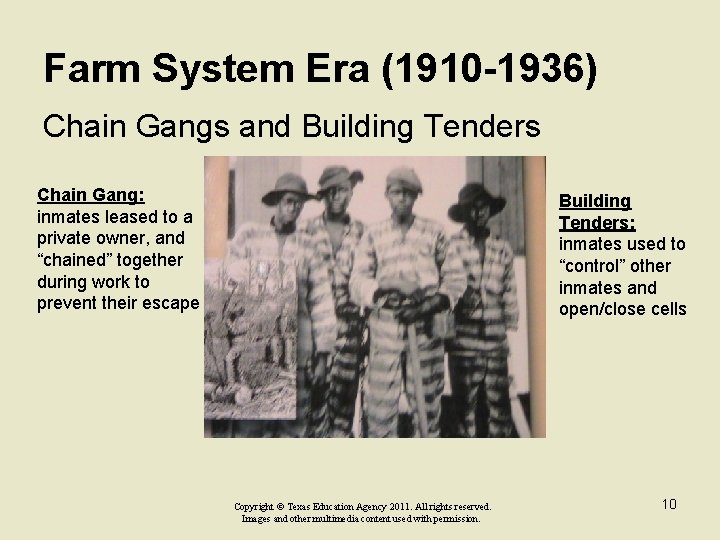 Farm System Era (1910-1936)

Chain Gangs and Building Tenders

Chain Gang: inmates leased to a private owner, and “chained” together during work to prevent their escape

Building Tenders: inmates used to “control” other inmates and open/close cells

Copyright © Texas Education Agency 2011. All rights reserved.
Images and other multimedia content used with permission.

10